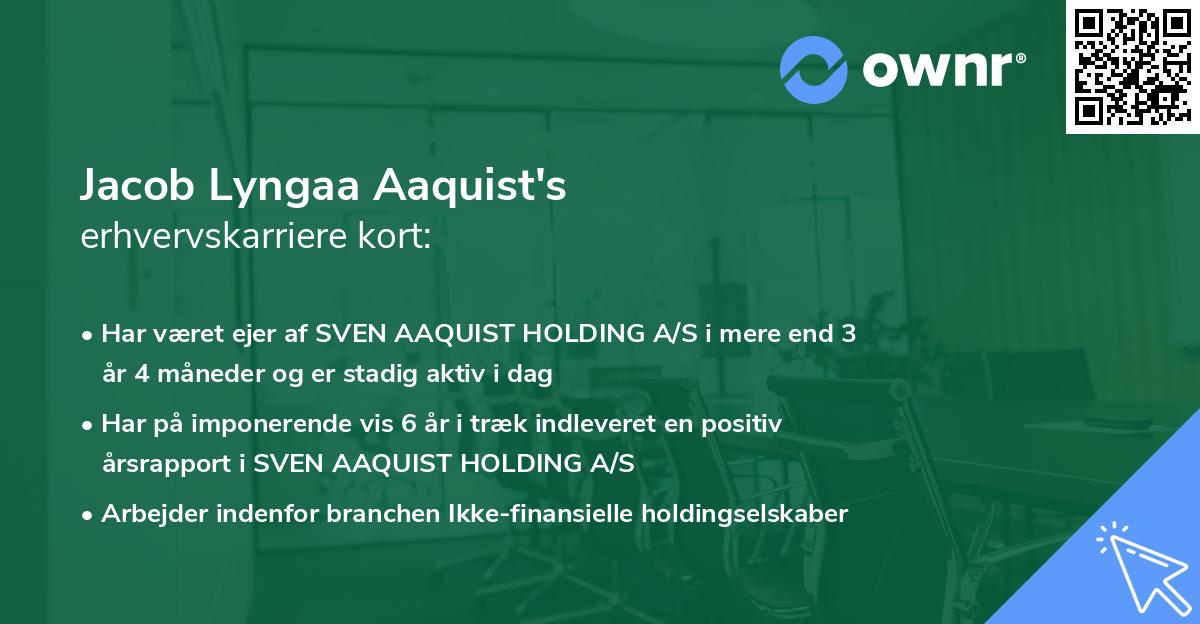 ownr®

Jacob Lyngaa Aaquist's
erhvervskarriere kort:

• Har været ejer af SVEN AAQUIST HOLDING A/S i mere end 3 år 4 måneder og er stadig aktiv i dag

• Har på imponerende vis 6 år i træk indleveret en positiv årsrapport i SVEN AAQUIST HOLDING A/S

• Arbejder indenfor branchen Ikke-finansielle holdingselskaber